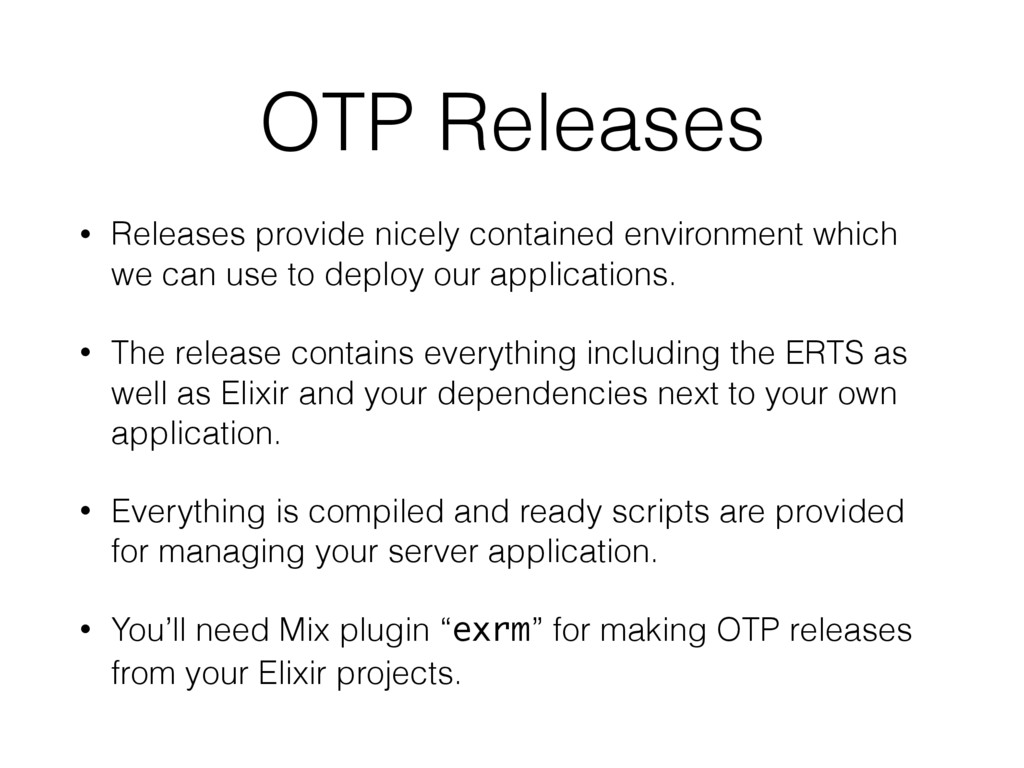 OTP Releases

• Releases provide nicely contained environment which we can use to deploy our applications.

• The release contains everything including the ERTS as well as Elixir and your dependencies next to your own application.

• Everything is compiled and ready scripts are provided for managing your server application.

• You'll need Mix plugin "exrm" for making OTP releases from your Elixir projects.